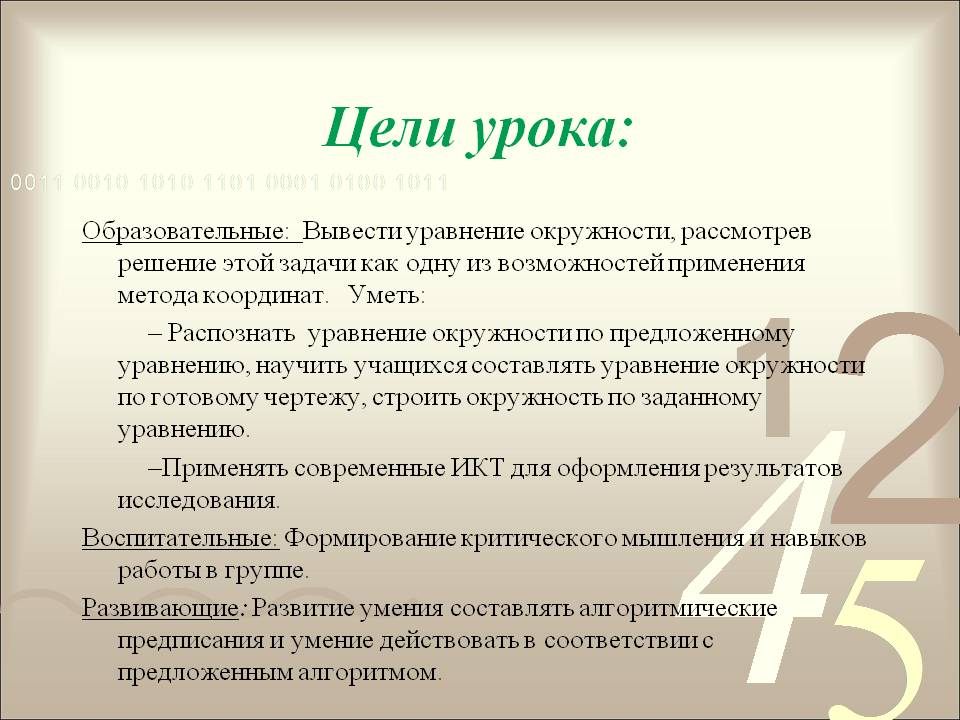 Цели урока:

0011 0010 1010 1101 0001 0100 1011

Образовательные: Вывести уравнение окружности, рассмотрев решение этой задачи как одну из возможностей применения метода координат. Уметь:

– Распознать уравнение окружности по предложенному уравнению, научить учащихся составлять уравнение окружности по готовому чертежу, строить окружность по заданному уравнению.

–Применять современные ИКТ для оформления результатов исследования.

Воспитательные: Формирование критического мышления и навыков работы в группе.

Развивающие: Развитие умения составлять алгоритмические предписания и умение действовать в соответствии с предложенным алгоритмом.

1 2 4 5